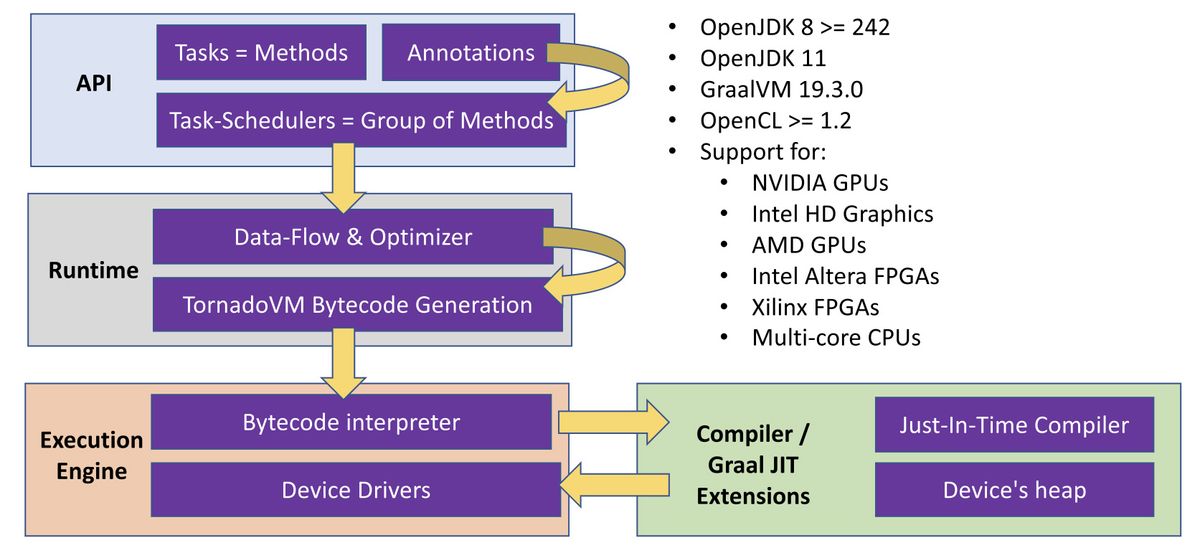 API

Tasks = Methods

Annotations

Task-Schedulers = Group of Methods

Runtime

Data-Flow & Optimizer

TornadoVM Bytecode Generation

Execution Engine

Bytecode interpreter

Device Drivers

Compiler / Graal JIT Extensions

Just-In-Time Compiler

Device's heap

• OpenJDK 8 >= 242
• OpenJDK 11
• GraalVM 19.3.0
• OpenCL >= 1.2
• Support for:
  • NVIDIA GPUs
  • Intel HD Graphics
  • AMD GPUs
  • Intel Altera FPGAs
  • Xilinx FPGAs
  • Multi-core CPUs